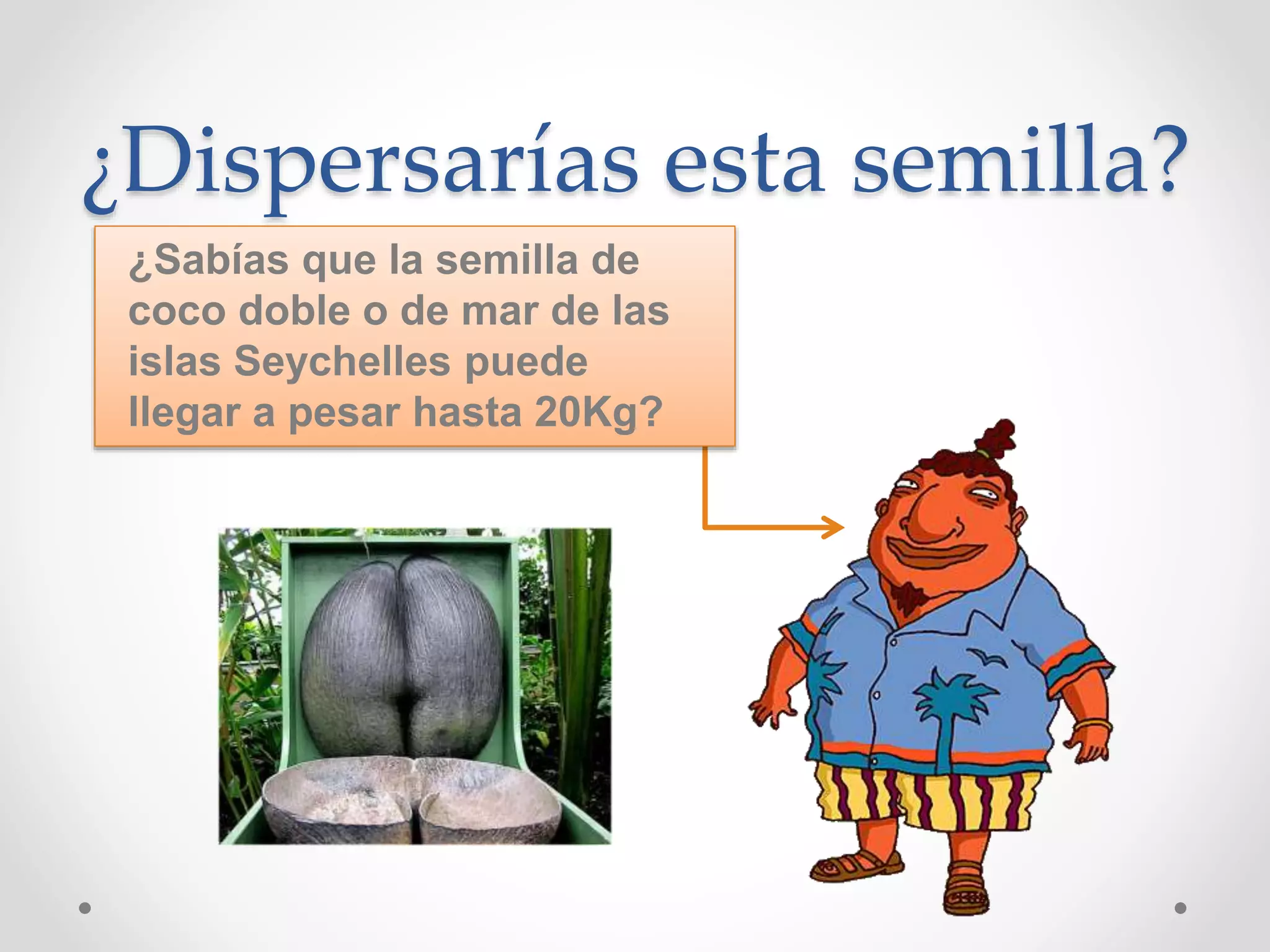 ¿Dispersarías esta semilla?

¿Sabías que la semilla de coco doble o de mar de las islas Seychelles puede llegar a pesar hasta 20Kg?